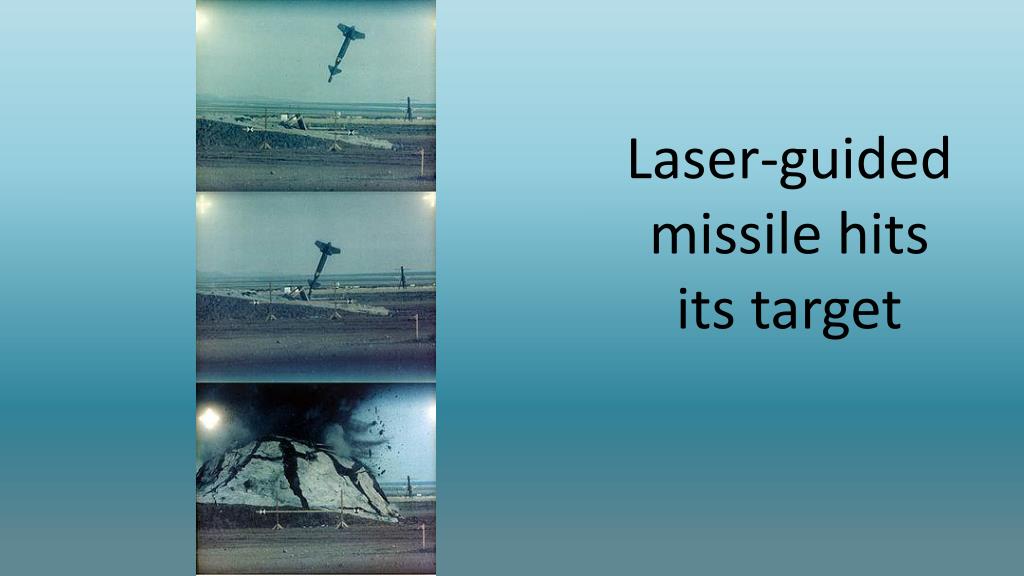 Laser-guided missile hits its target